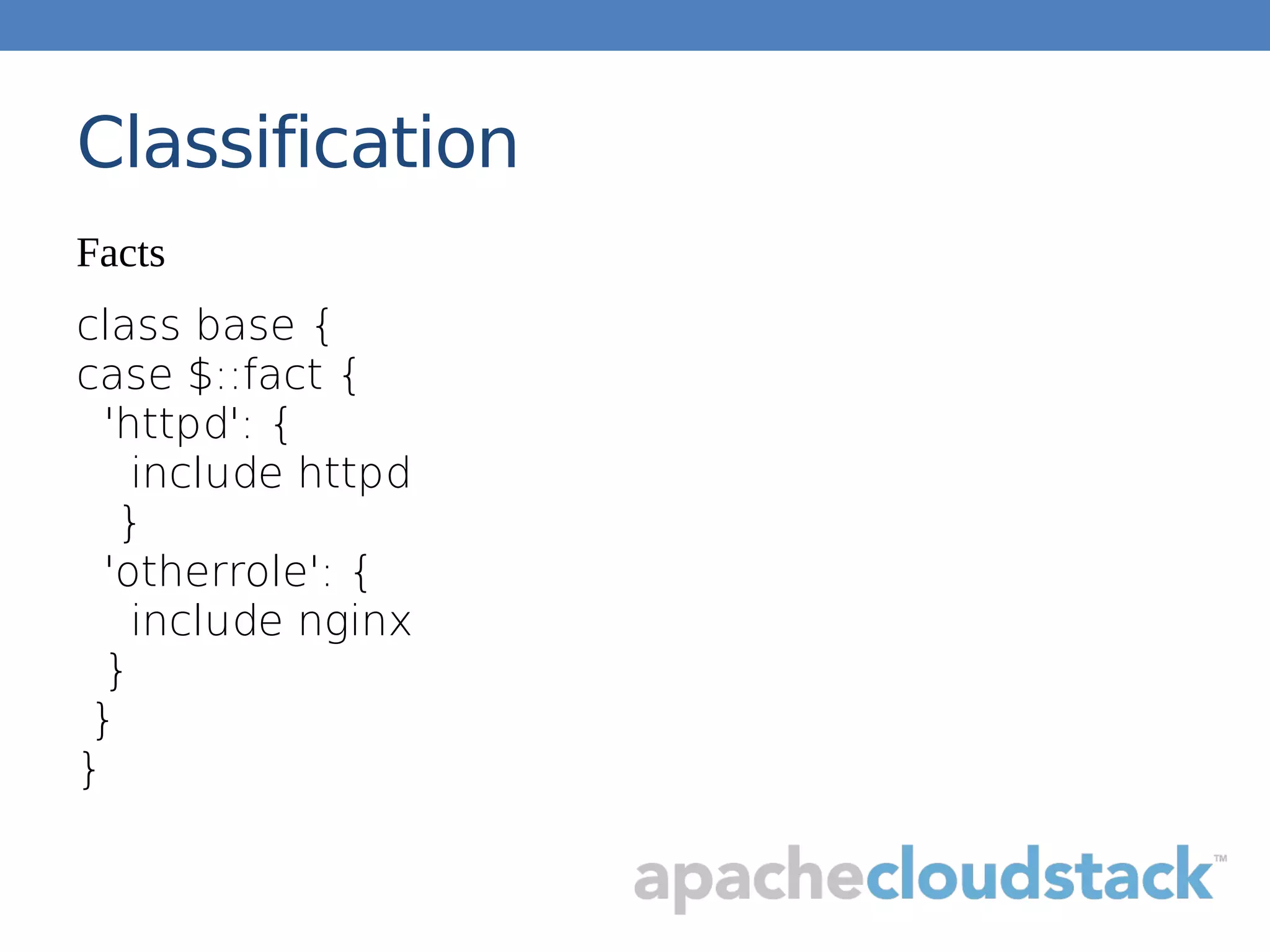 Classification

Facts

class base {
case $::fact {
 'httpd': {
  include httpd
  }
 'otherrole': {
  include nginx
 }
 }
}

apachecloudstack™